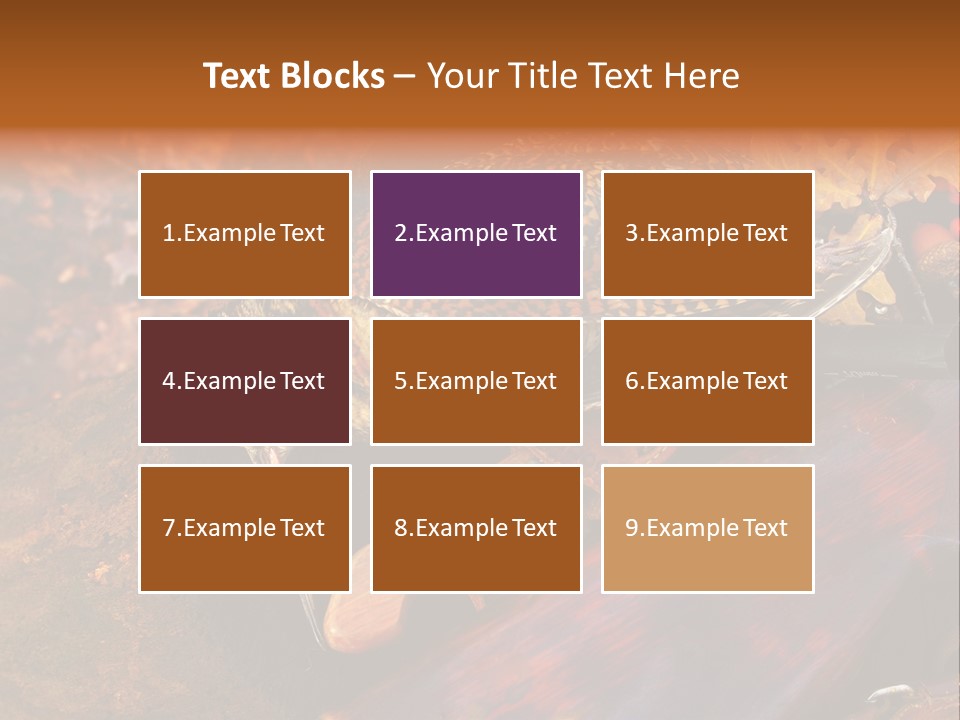 Text Blocks – Your Title Text Here

1.Example Text

2.Example Text

3.Example Text

4.Example Text

5.Example Text

6.Example Text

7.Example Text

8.Example Text

9.Example Text